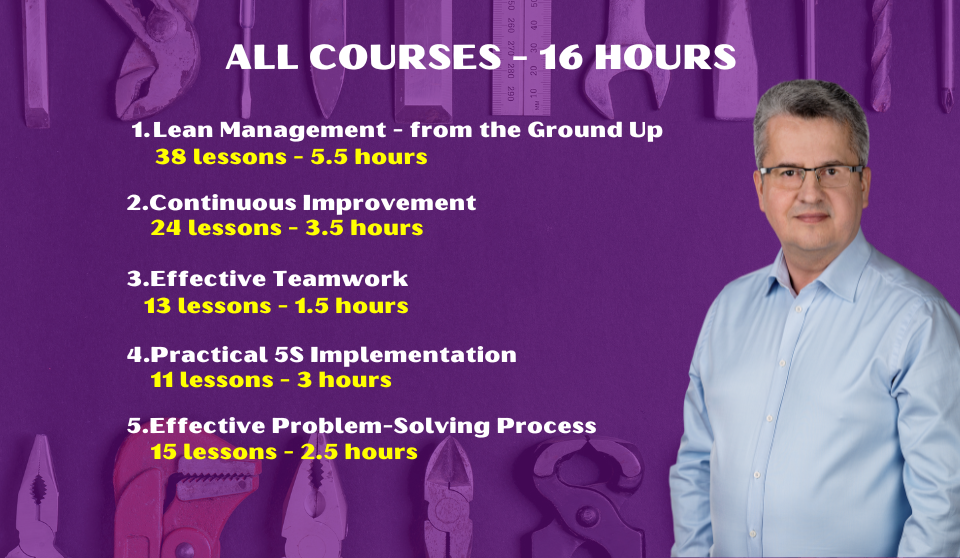 ALL COURSES - 16 HOURS

1.Lean Management - from the Ground Up
38 lessons - 5.5 hours

2.Continuous Improvement
24 lessons - 3.5 hours

3.Effective Teamwork
13 lessons - 1.5 hours

4.Practical 5S Implementation
11 lessons - 3 hours

5.Effective Problem-Solving Process
15 lessons - 2.5 hours